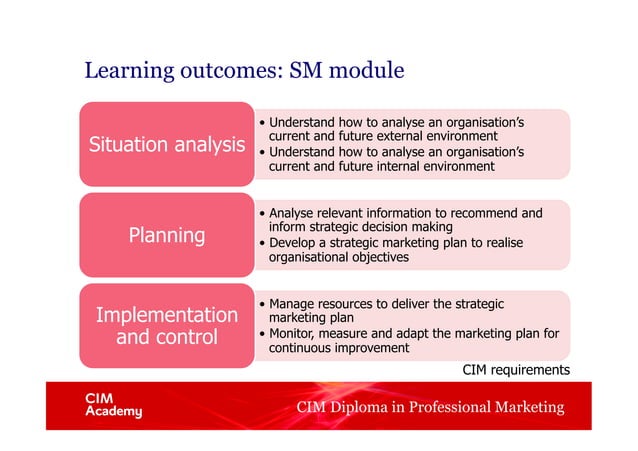 Learning outcomes: SM module

Situation analysis

• Understand how to analyse an organisation's current and future external environment
• Understand how to analyse an organisation's current and future internal environment

Planning

• Analyse relevant information to recommend and inform strategic decision making
• Develop a strategic marketing plan to realise organisational objectives

Implementation and control

• Manage resources to deliver the strategic marketing plan
• Monitor, measure and adapt the marketing plan for continuous improvement

CIM requirements

CIM Academy

CIM Diploma in Professional Marketing